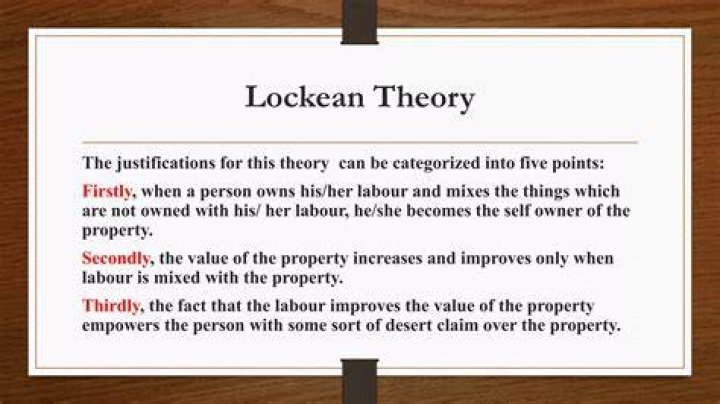 Lockean Theory

The justifications for this theory can be categorized into five points:

Firstly, when a person owns his/her labour and mixes the things which are not owned with his/ her labour, he/she becomes the self owner of the property.

Secondly, the value of the property increases and improves only when labour is mixed with the property.

Thirdly, the fact that the labour improves the value of the property empowers the person with some sort of desert claim over the property.